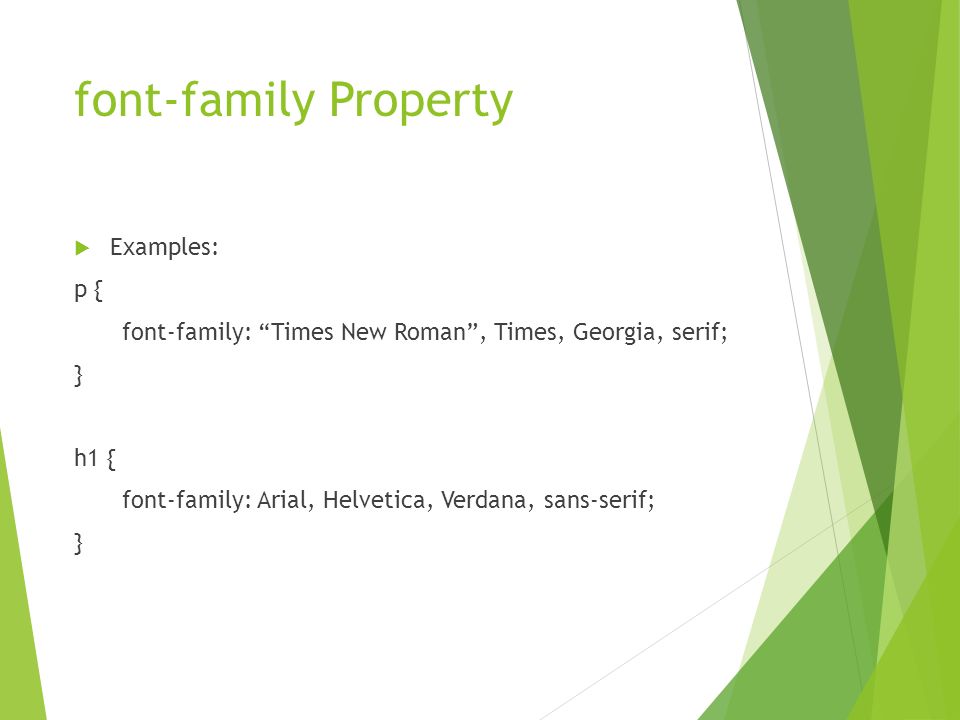 font-family Property

Examples:

p {
font-family: “Times New Roman”, Times, Georgia, serif;
}

h1 {
font-family: Arial, Helvetica, Verdana, sans-serif;
}